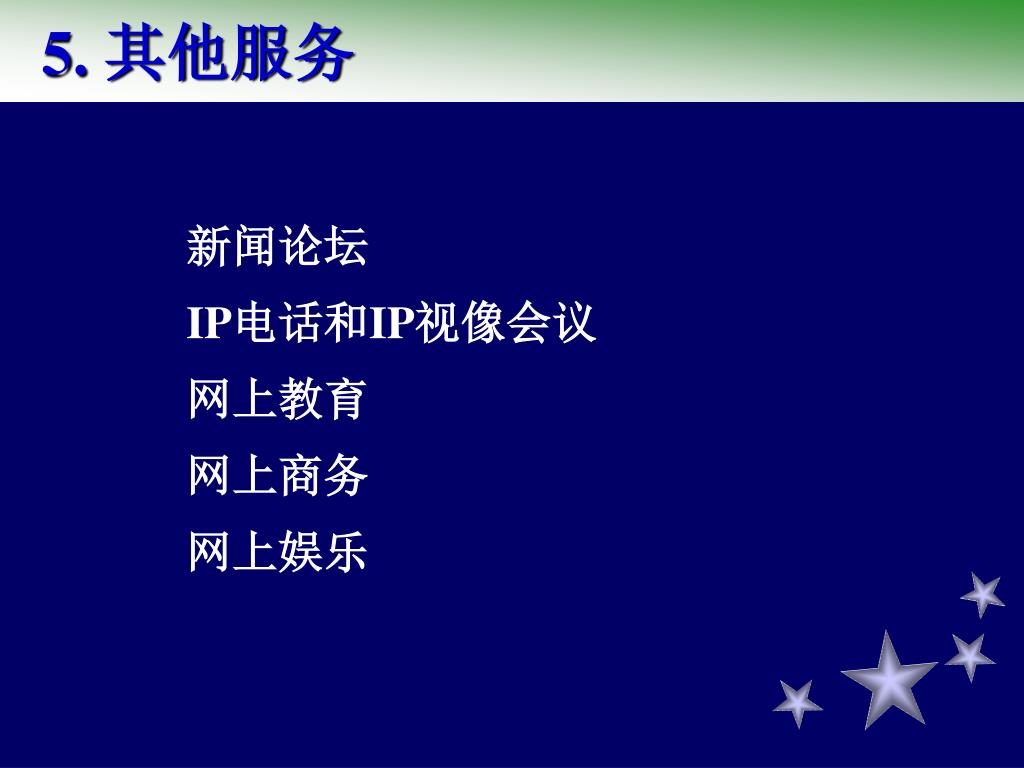 5. 其他服务

新闻论坛

IP电话和IP视像会议

网上教育

网上商务

网上娱乐